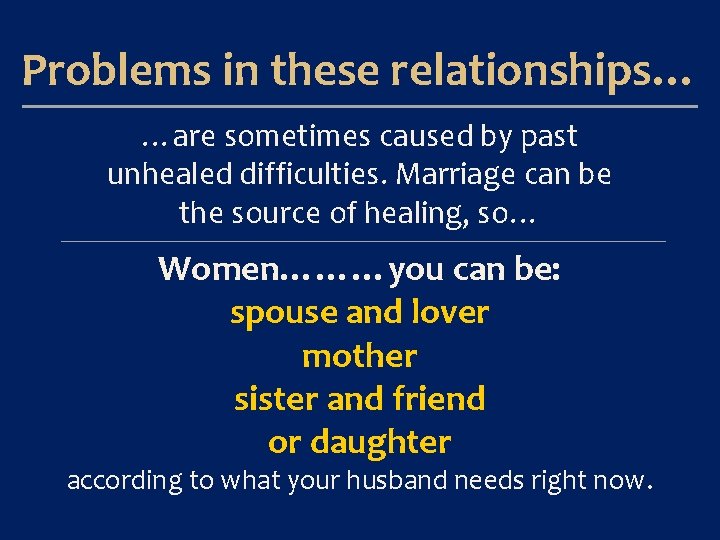 Problems in these relationships…

…are sometimes caused by past unhealed difficulties. Marriage can be the source of healing, so…

Women……… you can be:
spouse and lover
mother
sister and friend
or daughter
according to what your husband needs right now.